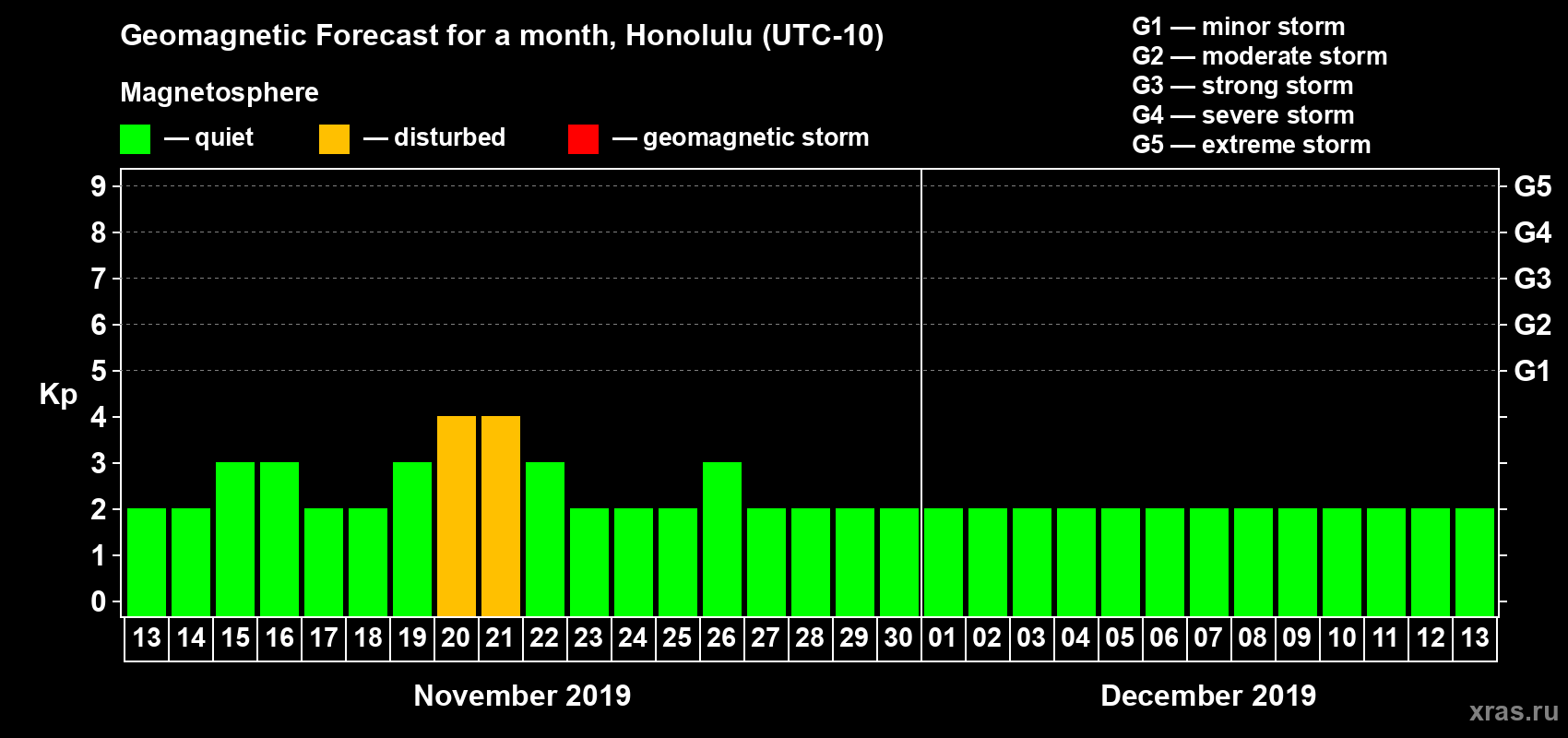 Geomagnetic Forecast for a month, Honolulu (UTC-10)

Magnetosphere

— quiet — disturbed — geomagnetic storm

G1 — minor storm
G2 — moderate storm
G3 — strong storm
G4 — severe storm
G5 — extreme storm

Kp

9
8
7
6
5
4
3
2
1
0

G5
G4
G3
G2
G1

13 14 15 16 17 18 19 20 21 22 23 24 25 26 27 28 29 30 01 02 03 04 05 06 07 08 09 10 11 12 13

November 2019

December 2019

xras.ru